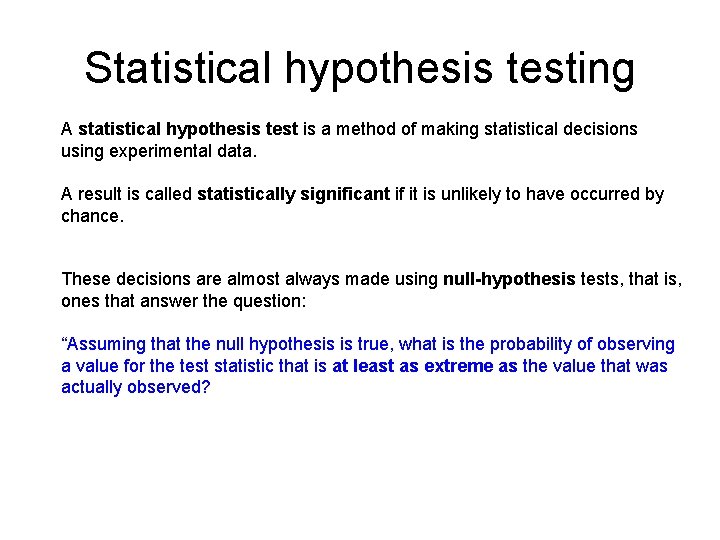 Statistical hypothesis testing

A statistical hypothesis test is a method of making statistical decisions using experimental data.

A result is called statistically significant if it is unlikely to have occurred by chance.

These decisions are almost always made using null-hypothesis tests, that is, ones that answer the question:

“Assuming that the null hypothesis is true, what is the probability of observing a value for the test statistic that is at least as extreme as the value that was actually observed?